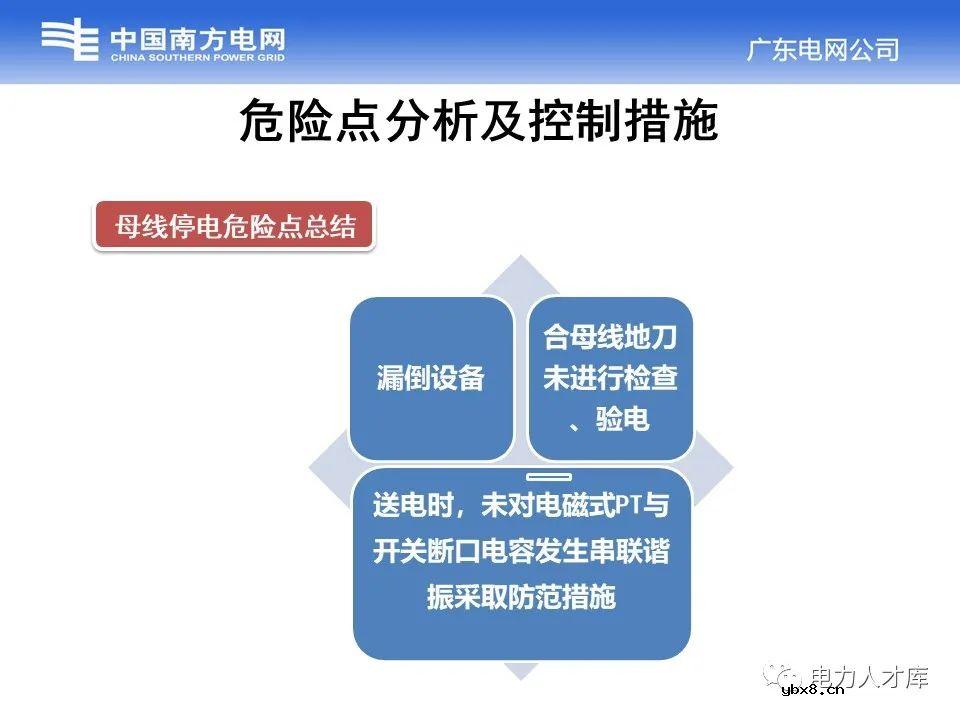 中国南方电网
CHINA SOUTHERN POWER GRID

广东电网公司

危险点分析及控制措施

母线停电危险点总结

漏倒设备

合母线地刀未进行检查、验电

送电时，未对电磁式PT与开关断口电容发生串联谐振采取防范措施

电力人才库

ybx8.cn